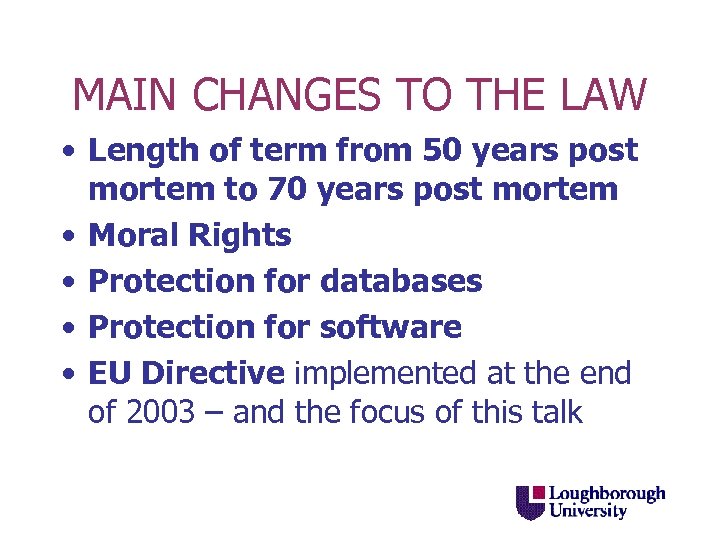 MAIN CHANGES TO THE LAW

• Length of term from 50 years post mortem to 70 years post mortem
• Moral Rights
• Protection for databases
• Protection for software
• EU Directive implemented at the end of 2003 – and the focus of this talk

Loughborough University